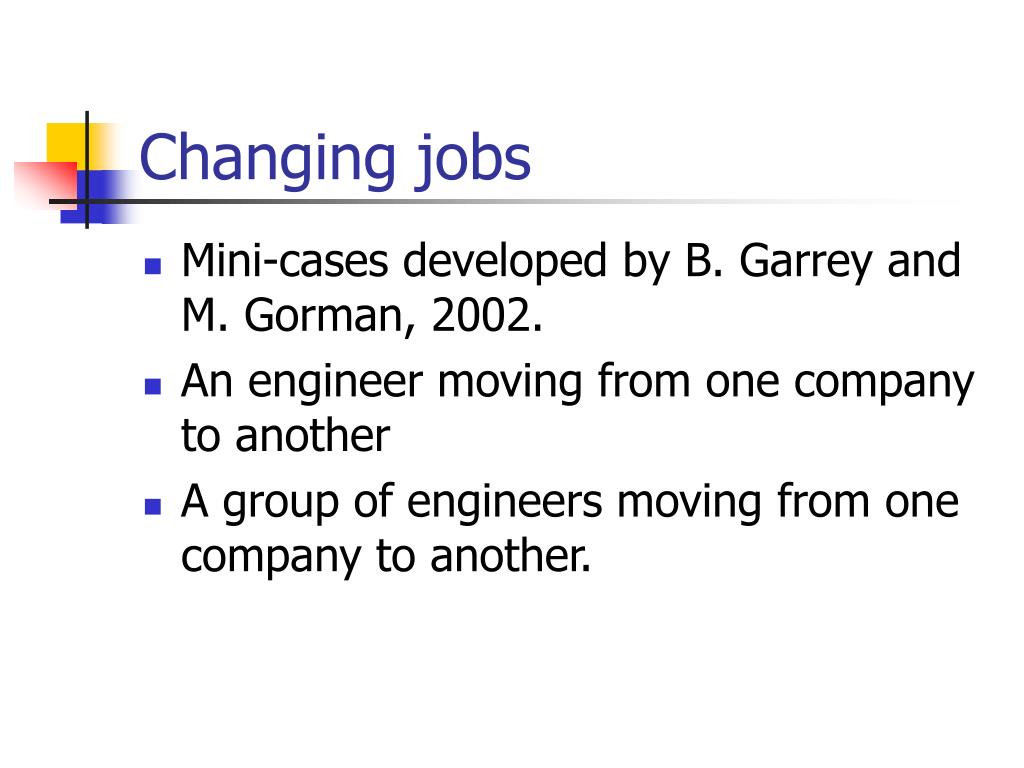 Changing jobs

- Mini-cases developed by B. Garrey and M. Gorman, 2002.
- An engineer moving from one company to another
- A group of engineers moving from one company to another.